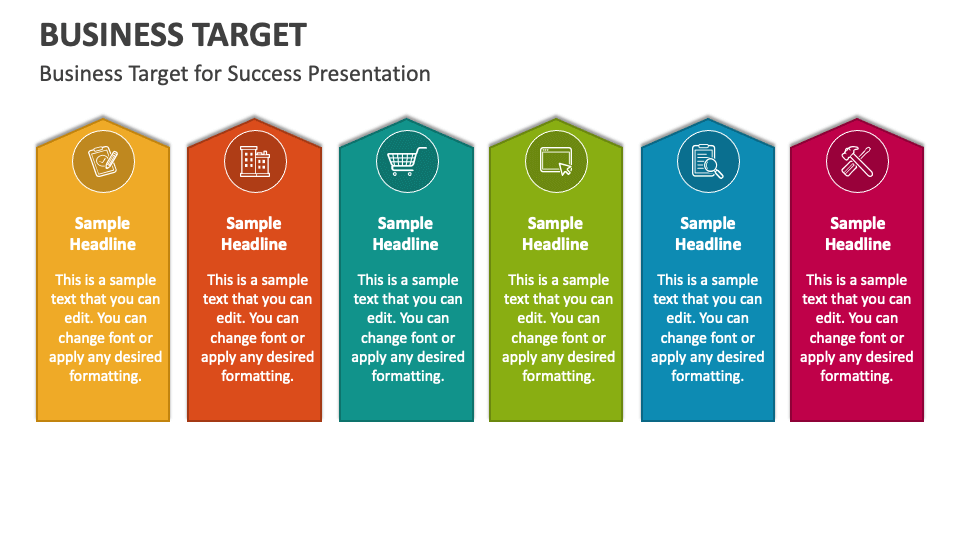 BUSINESS TARGET

Business Target for Success Presentation

Sample Headline

This is a sample text that you can edit. You can change font or apply any desired formatting.

Sample Headline

This is a sample text that you can edit. You can change font or apply any desired formatting.

Sample Headline

This is a sample text that you can edit. You can change font or apply any desired formatting.

Sample Headline

This is a sample text that you can edit. You can change font or apply any desired formatting.

Sample Headline

This is a sample text that you can edit. You can change font or apply any desired formatting.

Sample Headline

This is a sample text that you can edit. You can change font or apply any desired formatting.